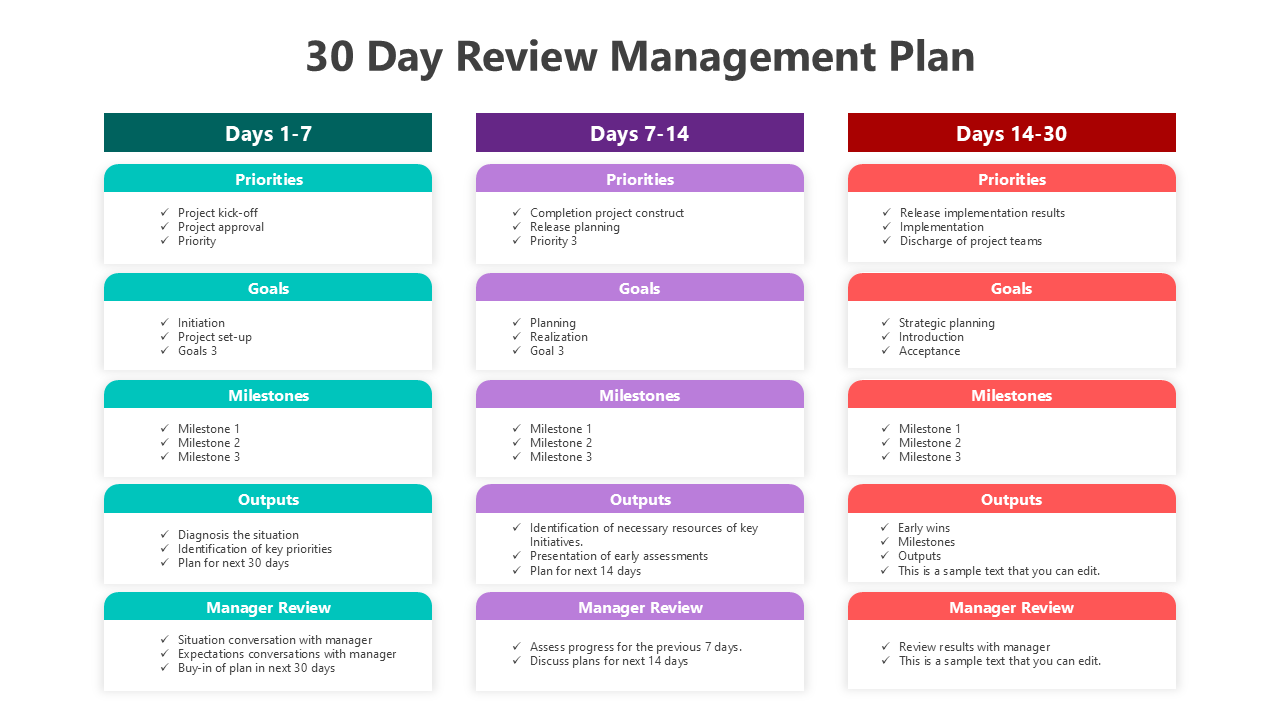 30 Day Review Management Plan

Days 1-7

Priorities

✓ Project kick-off
✓ Project approval
✓ Priority

Goals

✓ Initiation
✓ Project set-up
✓ Goals 3

Milestones

✓ Milestone 1
✓ Milestone 2
✓ Milestone 3

Outputs

✓ Diagnosis the situation
✓ Identification of key priorities
✓ Plan for next 30 days

Manager Review

✓ Situation conversation with manager
✓ Expectations conversations with manager
✓ Buy-in of plan in next 30 days

Days 7-14

Priorities

✓ Completion project construct
✓ Release planning
✓ Priority 3

Goals

✓ Planning
✓ Realization
✓ Goal 3

Milestones

✓ Milestone 1
✓ Milestone 2
✓ Milestone 3

Outputs

✓ Identification of necessary resources of key Initiatives.
✓ Presentation of early assessments
✓ Plan for next 14 days

Manager Review

✓ Assess progress for the previous 7 days.
✓ Discuss plans for next 14 days

Days 14-30

Priorities

✓ Release implementation results
✓ Implementation
✓ Discharge of project teams

Goals

✓ Strategic planning
✓ Introduction
✓ Acceptance

Milestones

✓ Milestone 1
✓ Milestone 2
✓ Milestone 3

Outputs

✓ Early wins
✓ Milestones
✓ Outputs
✓ This is a sample text that you can edit.

Manager Review

✓ Review results with manager
✓ This is a sample text that you can edit.